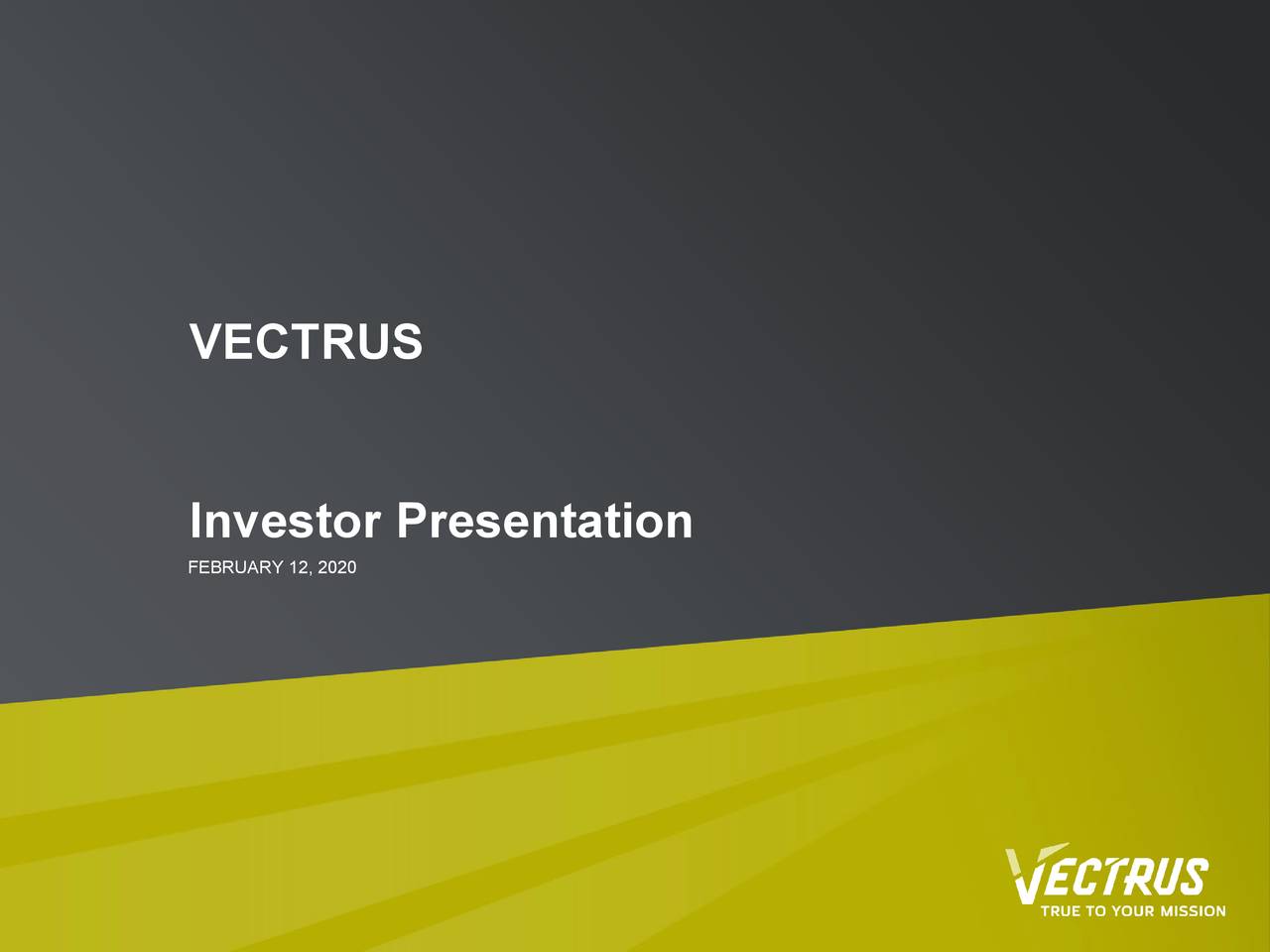 VECTRUS

Investor Presentation
FEBRUARY 12, 2020

VECTRUS
TRUE TO YOUR MISSION